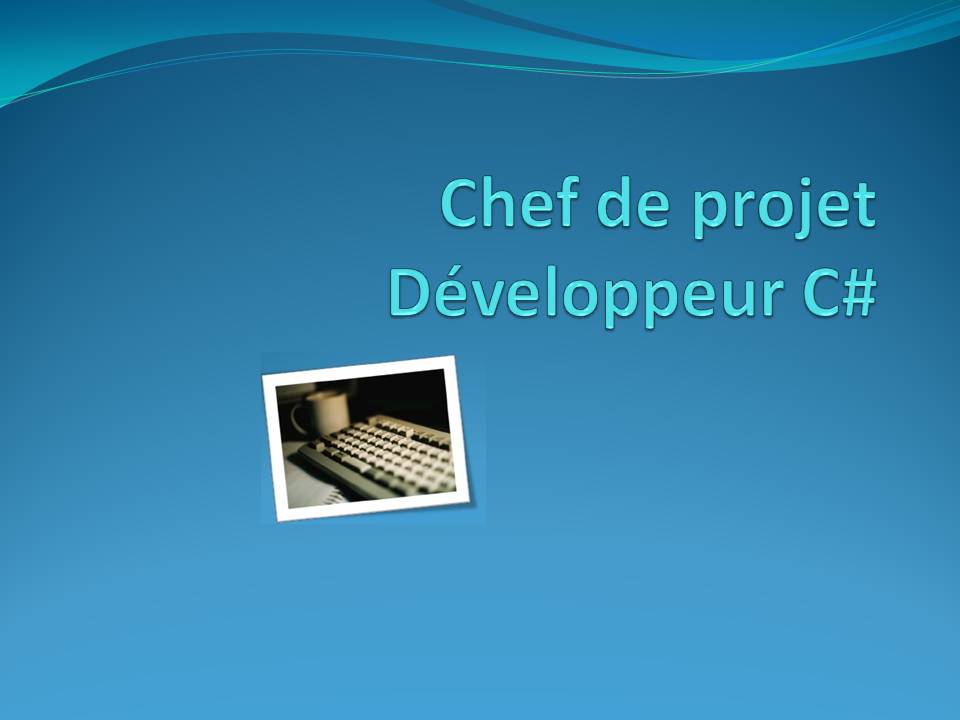 Chef de projet
Développeur C#